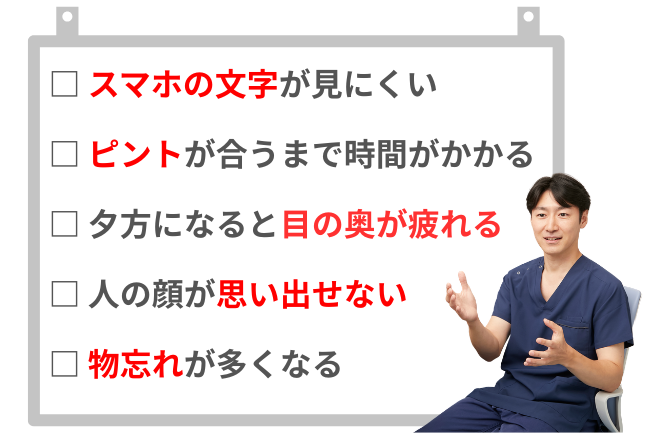 □ スマホの文字が見にくい

□ ピントが合うまで時間がかかる

□ 夕方になると目の奥が疲れる

□ 人の顔が思い出せない

□ 物忘れが多くなる